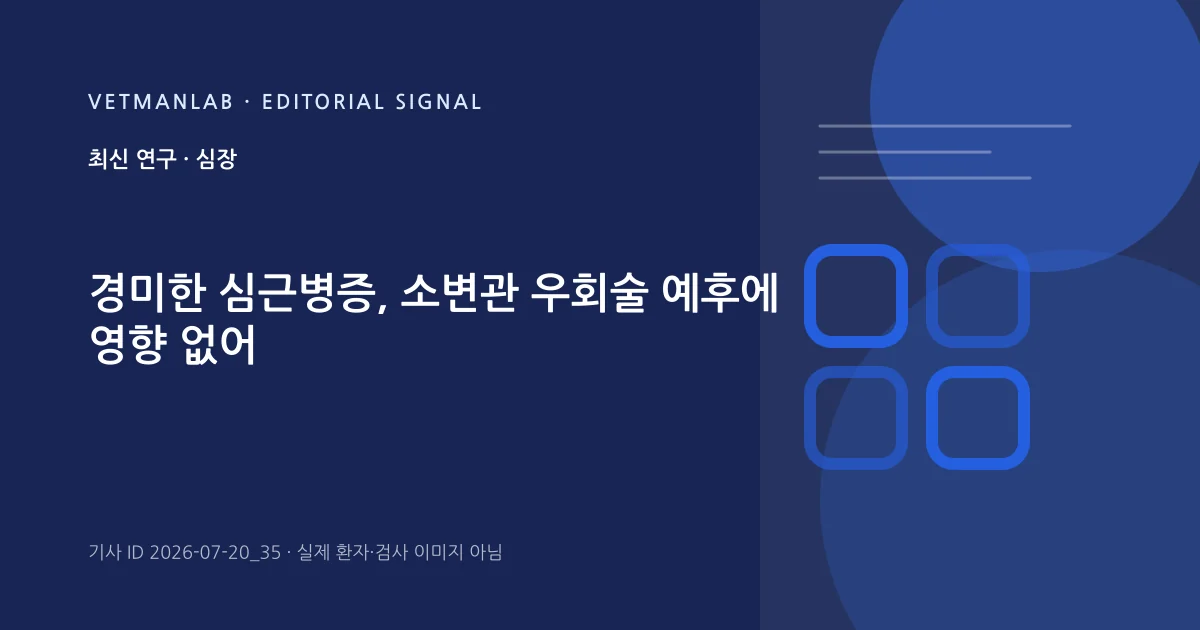 VETMANLAB · EDITORIAL SIGNAL

최신 연구 · 심장

경미한 심근병증, 소변관 우회술 예후에 영향 없어

기사 ID 2026-07-20_35 · 실제 환자·검사 이미지 아님